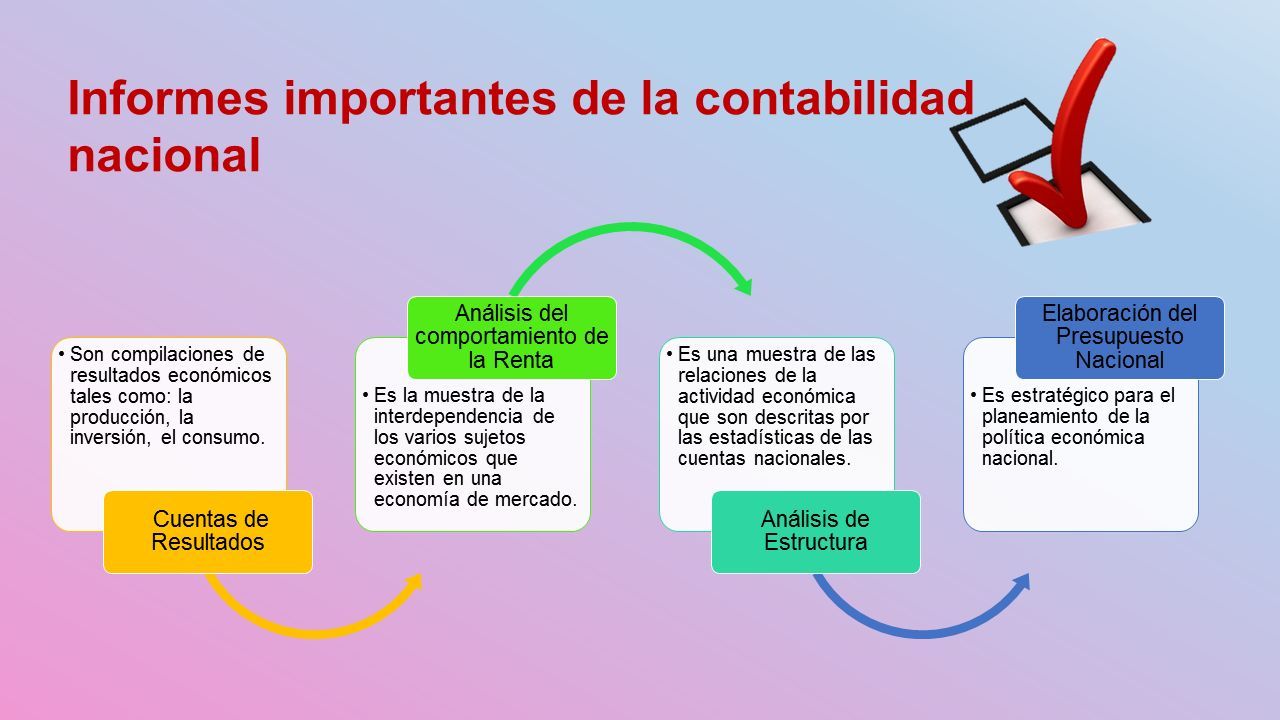 Informes importantes de la contabilidad nacional

• Son compilaciones de resultados económicos tales como: la producción, la inversión, el consumo.

Cuentas de Resultados

Análisis del comportamiento de la Renta

• Es la muestra de la interdependencia de los varios sujetos económicos que existen en una economía de mercado.

• Es una muestra de las relaciones de la actividad económica que son descritas por las estadísticas de las cuentas nacionales.

Análisis de Estructura

Elaboración del Presupuesto Nacional

• Es estratégico para el planeamiento de la política económica nacional.